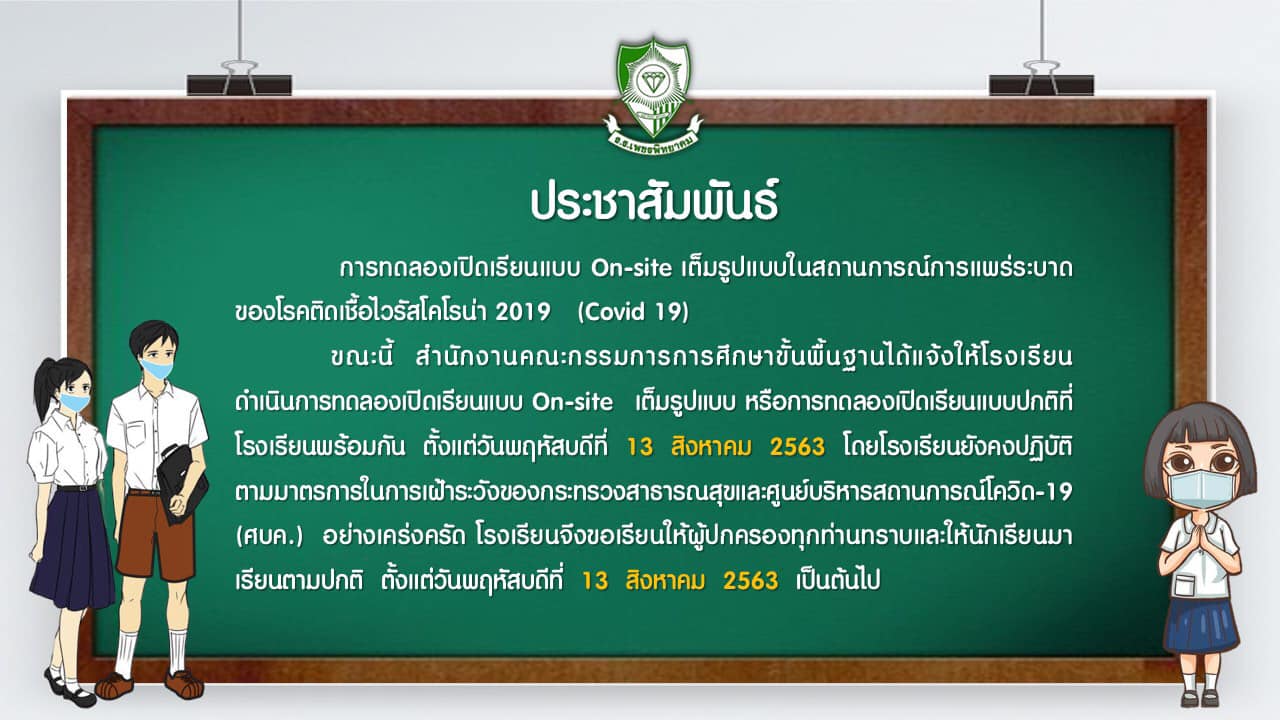 ร.ร.เพชรพิทยาคม

ประชาสัมพันธ์

การทดลองเปิดเรียนแบบ On-site เต็มรูปแบบในสถานการณ์การแพร่ระบาดของโรคติดเชื้อไวรัสโคโรน่า 2019 (Covid 19)

ขณะนี้ สำนักงานคณะกรรมการการศึกษาขั้นพื้นฐานได้แจ้งให้โรงเรียนดำเนินการทดลองเปิดเรียนแบบ On-site เต็มรูปแบบ หรือการทดลองเปิดเรียนแบบปกติที่โรงเรียนพร้อมกัน ตั้งแต่วันพฤหัสบดีที่ 13 สิงหาคม 2563 โดยโรงเรียนยังคงปฏิบัติตามมาตรการในการเฝ้าระวังของกระทรวงสาธารณสุขและศูนย์บริหารสถานการณ์โควิด-19 (ศบค.) อย่างเคร่งครัด โรงเรียนจึงขอเรียนให้ผู้ปกครองทุกท่านทราบและให้นักเรียนมาเรียนตามปกติ ตั้งแต่วันพฤหัสบดีที่ 13 สิงหาคม 2563 เป็นต้นไป